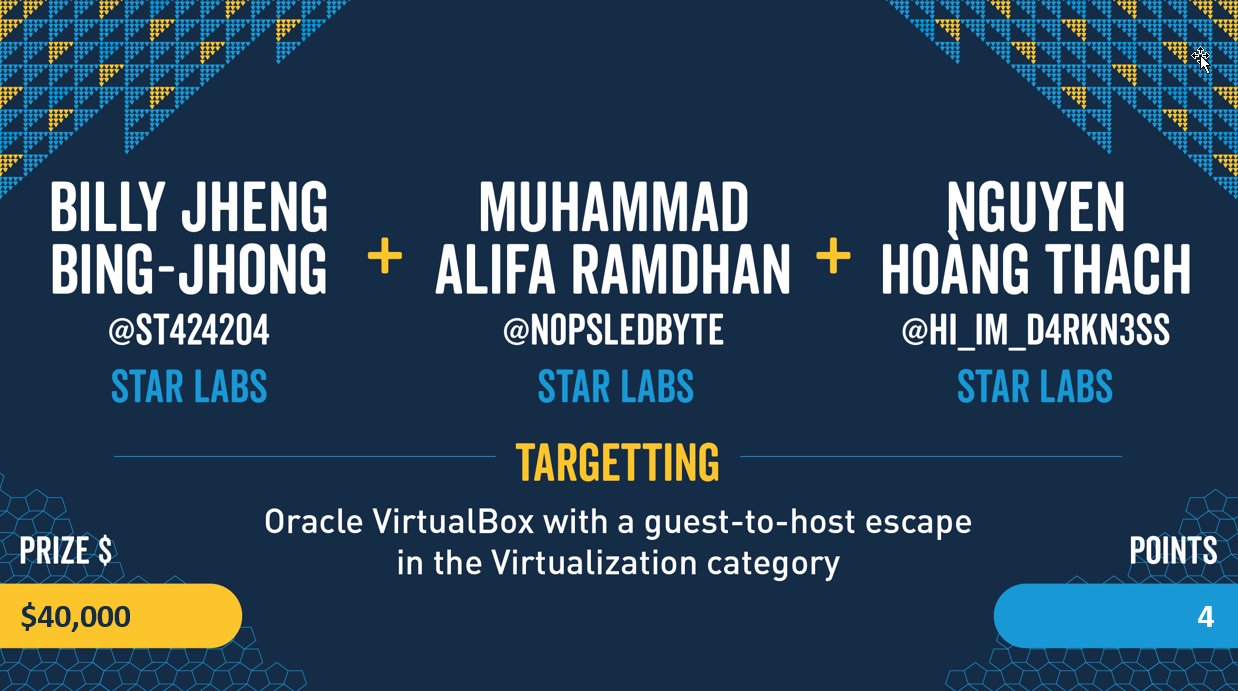 BILLY JHENG BING-JHONG
@ST424204
STAR LABS

+

MUHAMMAD ALIFA RAMDHAN
@N0PSLEDBYTE
STAR LABS

+

NGUYEN HOÀNG THACH
@HI_IM_D4RKN3SS
STAR LABS

TARGETTING

Oracle VirtualBox with a guest-to-host escape in the Virtualization category

PRIZE $
$40,000

POINTS
4